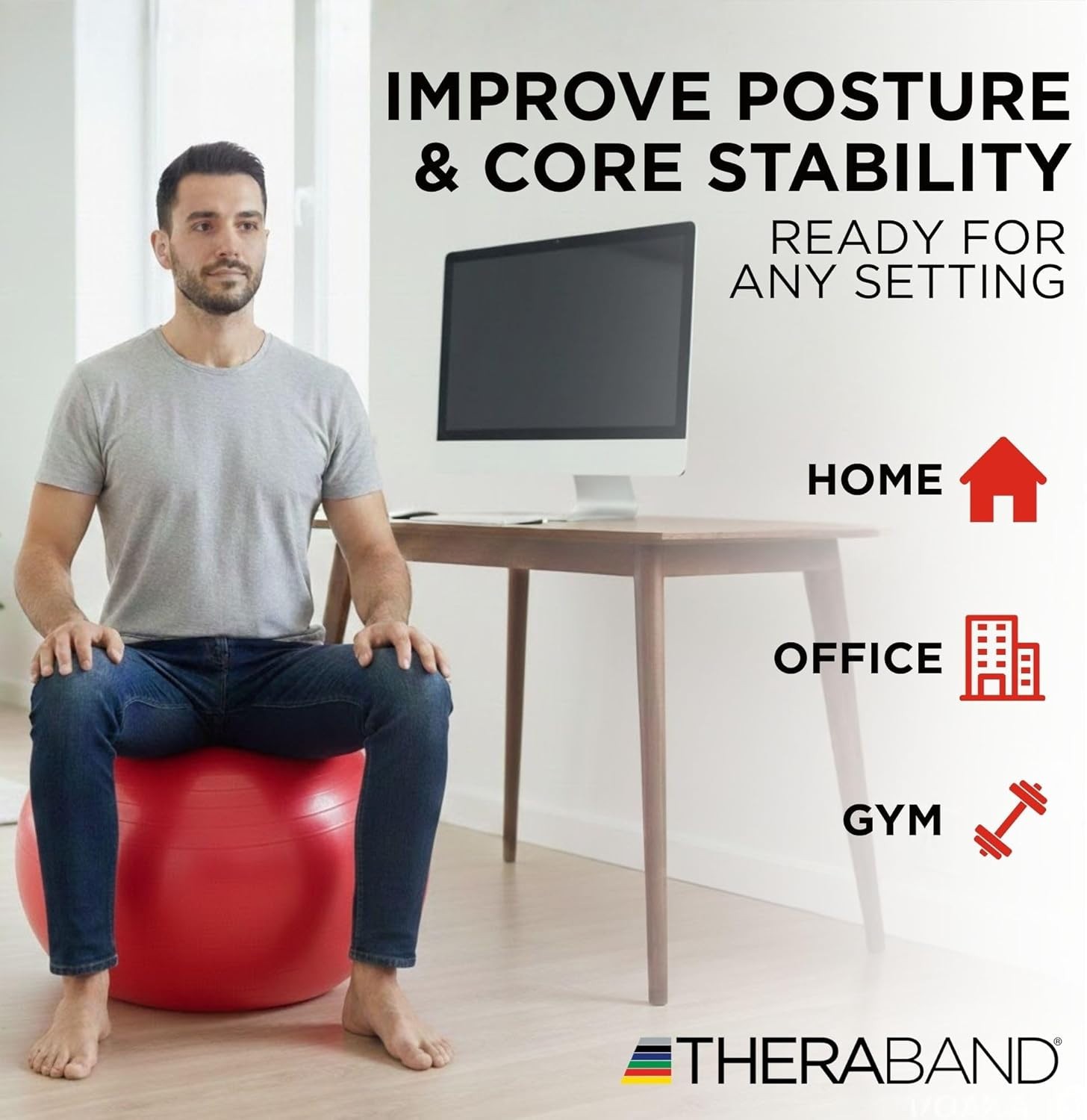 IMPROVE POSTURE & CORE STABILITY

READY FOR ANY SETTING

HOME

OFFICE

GYM

THERABAND®